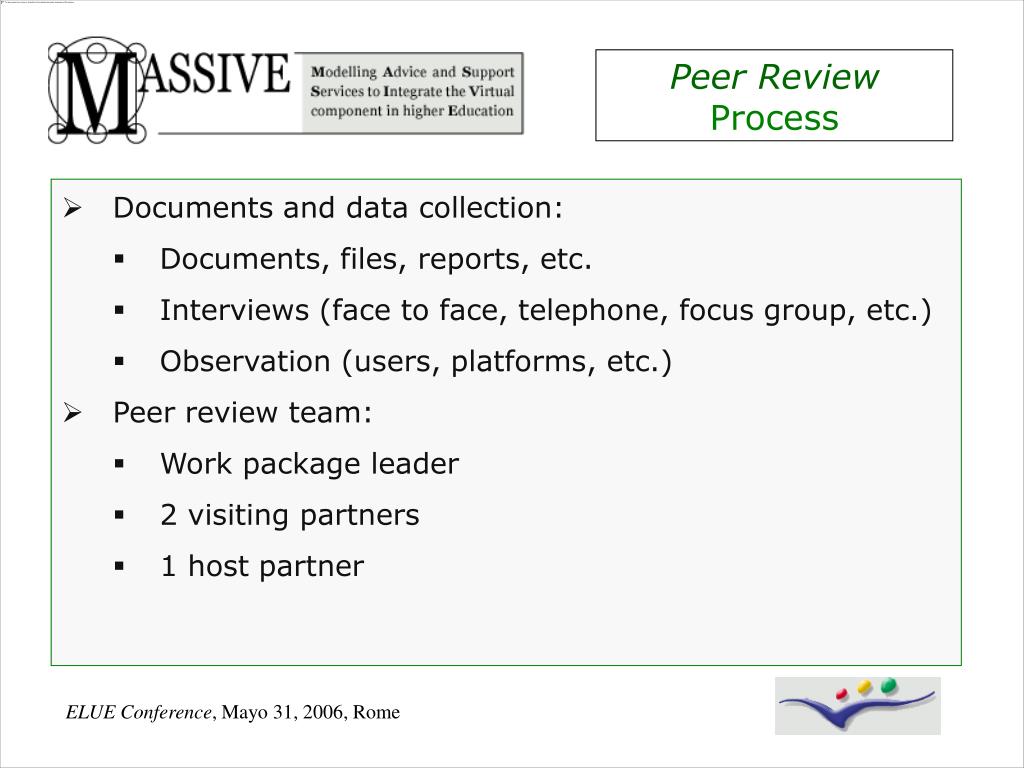 MASSIVE

Modelling Advice and Support Services to Integrate the Virtual component in higher Education

Peer Review Process

➢ Documents and data collection:
▪ Documents, files, reports, etc.
▪ Interviews (face to face, telephone, focus group, etc.)
▪ Observation (users, platforms, etc.)
➢ Peer review team:
▪ Work package leader
▪ 2 visiting partners
▪ 1 host partner

ELUE Conference, Mayo 31, 2006, Rome